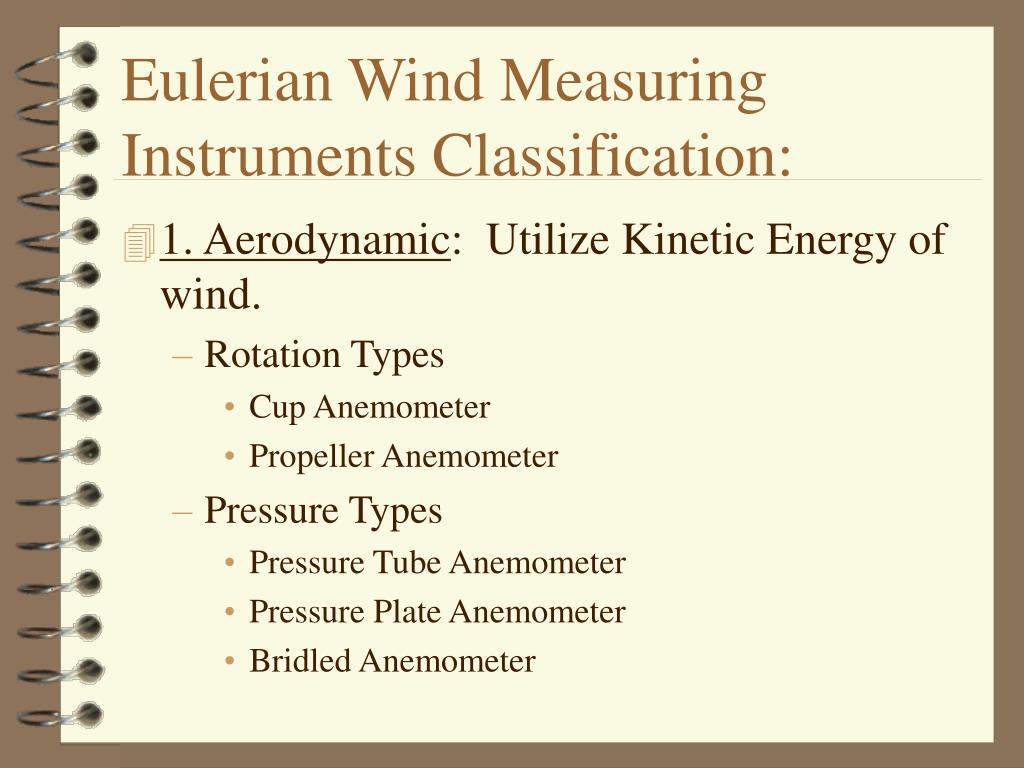 Eulerian Wind Measuring Instruments Classification:

1. Aerodynamic: Utilize Kinetic Energy of wind.

– Rotation Types

• Cup Anemometer

• Propeller Anemometer

– Pressure Types

• Pressure Tube Anemometer

• Pressure Plate Anemometer

• Bridled Anemometer